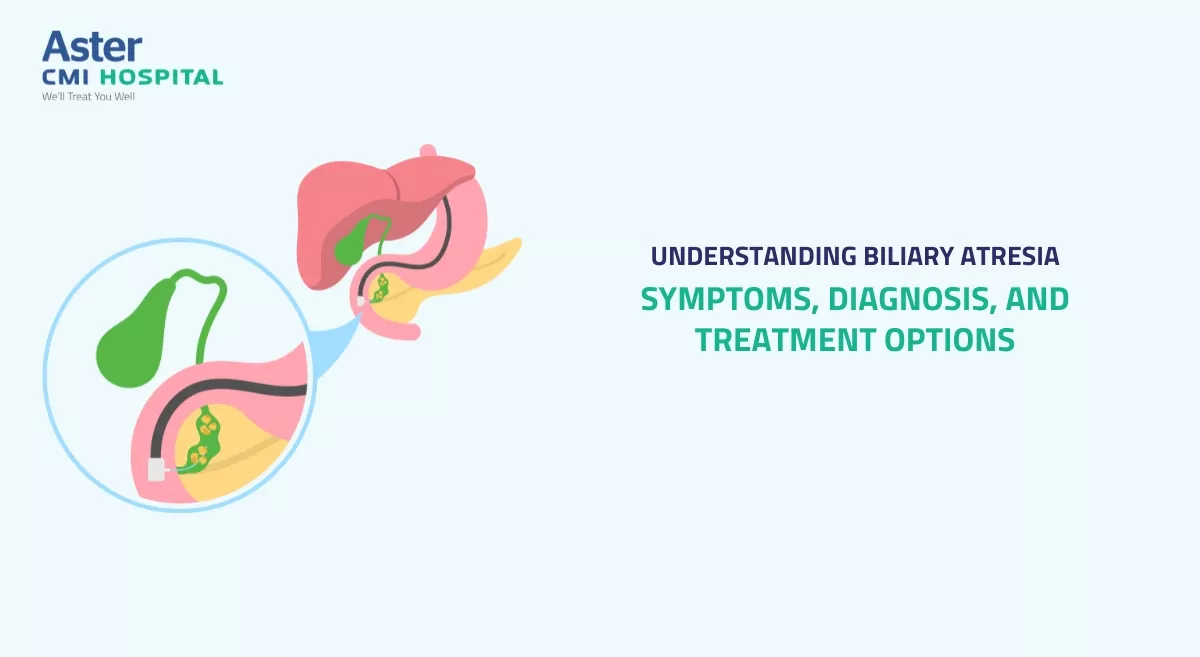 Aster
CMI HOSPITAL
We'll Treat You Well

UNDERSTANDING BILIARY ATRESIA
SYMPTOMS, DIAGNOSIS, AND TREATMENT OPTIONS